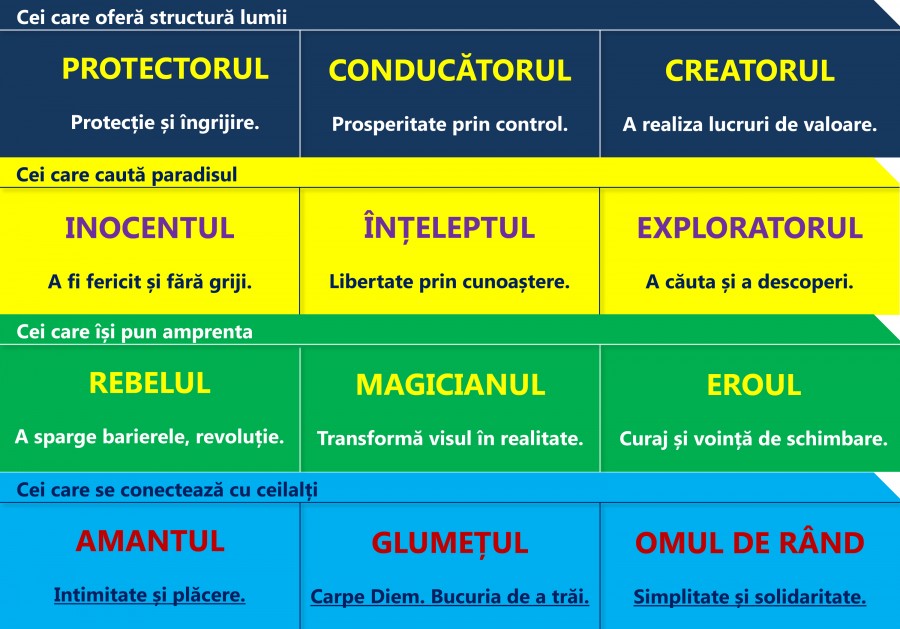 Cei care oferă structură lumii

| PROTECTORUL | CONDUCĂTORUL | CREATORUL |
|---|---|---|
| Protecție și îngrijire. | Prosperitate prin control. | A realiza lucruri de valoare. |

Cei care caută paradisul

| INOCENTUL | ÎNȚELEPTUL | EXPLORATORUL |
|---|---|---|
| A fi fericit și fără griji. | Libertate prin cunoaștere. | A căuta și a descoperi. |

Cei care își pun amprenta

| REBELUL | MAGICIANUL | EROUL |
|---|---|---|
| A sparge barierele, revoluție. | Transformă visul în realitate. | Curaj și voință de schimbare. |

Cei care se conectează cu ceilalți

| AMANTUL | GLUMEȚUL | OMUL DE RÂND |
|---|---|---|
| Intimitate și plăcere. | Carpe Diem. Bucuria de a trăi. | Simplitate și solidaritate. |